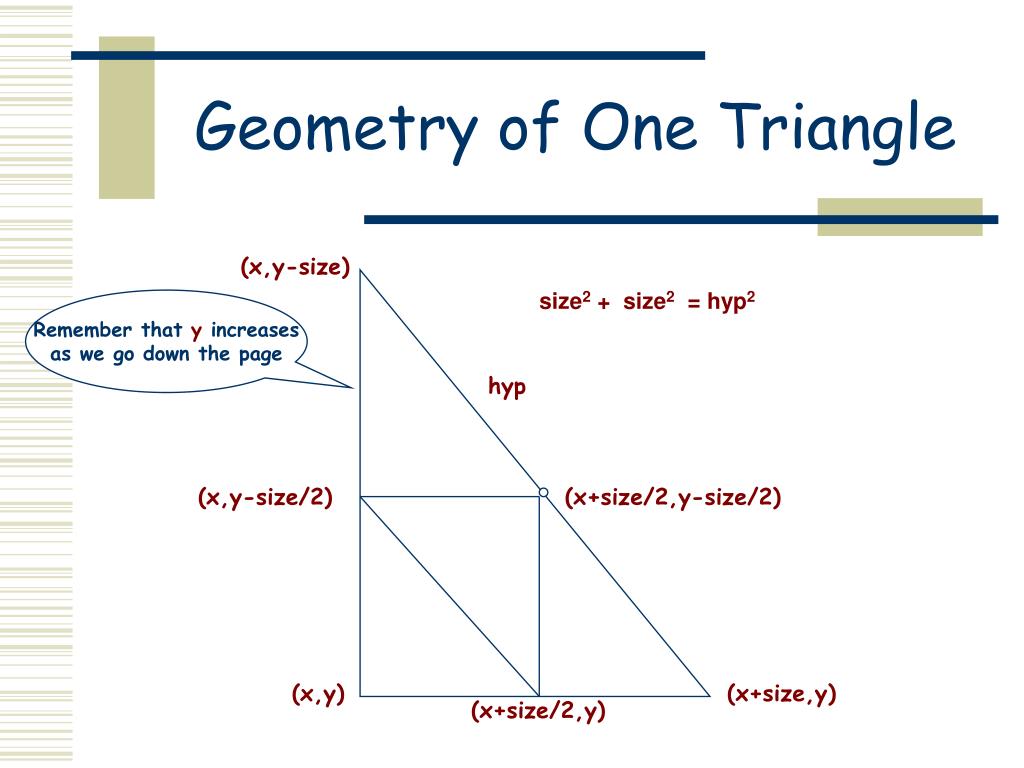 Geometry of One Triangle

(x,y-size)

$size^2 + size^2 = hyp^2$

Remember that y increases as we go down the page

hyp

(x,y-size/2)

(x+size/2,y-size/2)

(x,y)

(x+size/2,y)

(x+size,y)